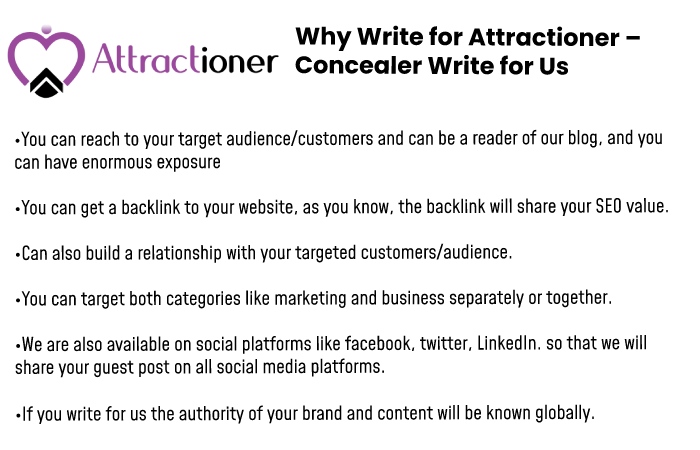 Attractioner

Why Write for Attractioner – Concealer Write for Us

•You can reach to your target audience/customers and can be a reader of our blog, and you can have enormous exposure

•You can get a backlink to your website, as you know, the backlink will share your SEO value.

•Can also build a relationship with your targeted customers/audience.

•You can target both categories like marketing and business separately or together.

•We are also available on social platforms like facebook, twitter, LinkedIn. so that we will share your guest post on all social media platforms.

•If you write for us the authority of your brand and content will be known globally.